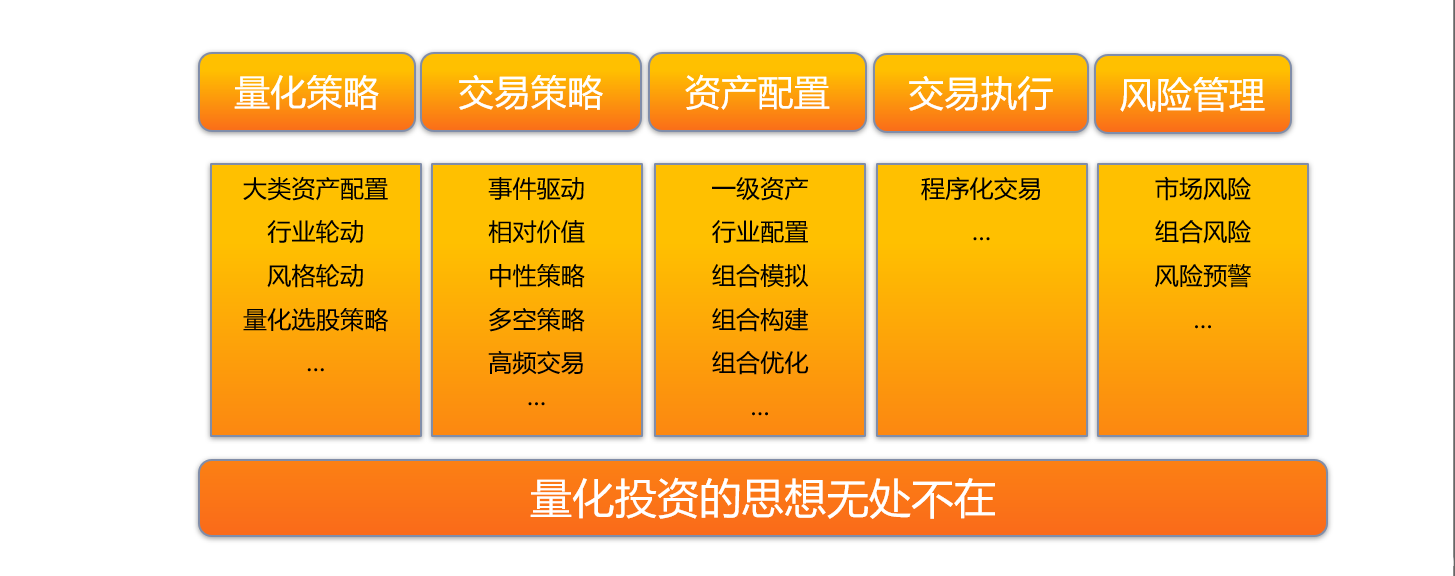 量化策略

大类资产配置
行业轮动
风格轮动
量化选股策略
...

交易策略

事件驱动
相对价值
中性策略
多空策略
高频交易
...

资产配置

一级资产
行业配置
组合模拟
组合构建
组合优化
...

交易执行

程序化交易
...

风险管理

市场风险
组合风险
风险预警
...

量化投资的思想无处不在